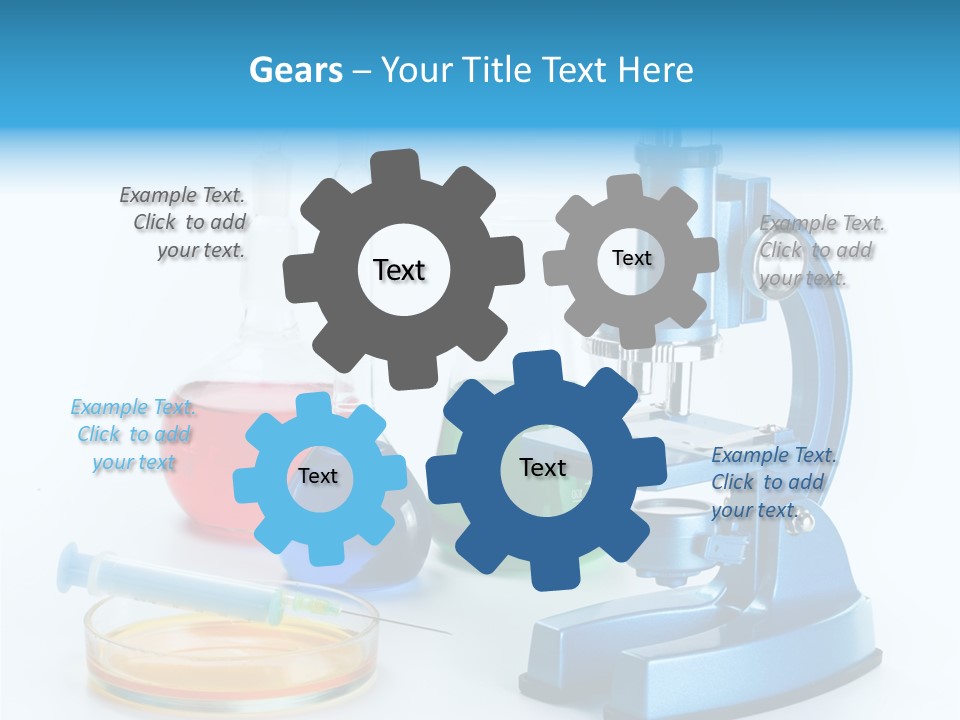 Gears – Your Title Text Here

Example Text. Click to add your text.

Text

Text

Example Text. Click to add your text.

Example Text. Click to add your text

Text

Text

Example Text. Click to add your text.